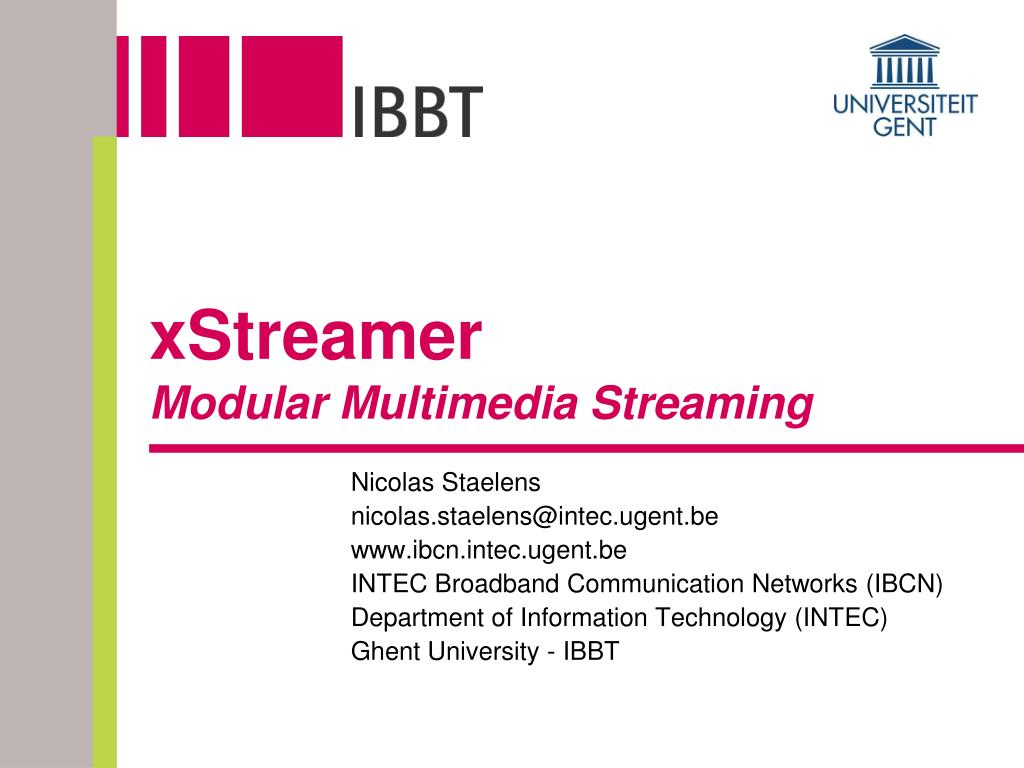 IBBT

UNIVERSITEIT GENT

xStreamer
Modular Multimedia Streaming

Nicolas Staelens
nicolas.staelens@intec.ugent.be
www.ibcn.intec.ugent.be
INTEC Broadband Communication Networks (IBCN)
Department of Information Technology (INTEC)
Ghent University - IBBT